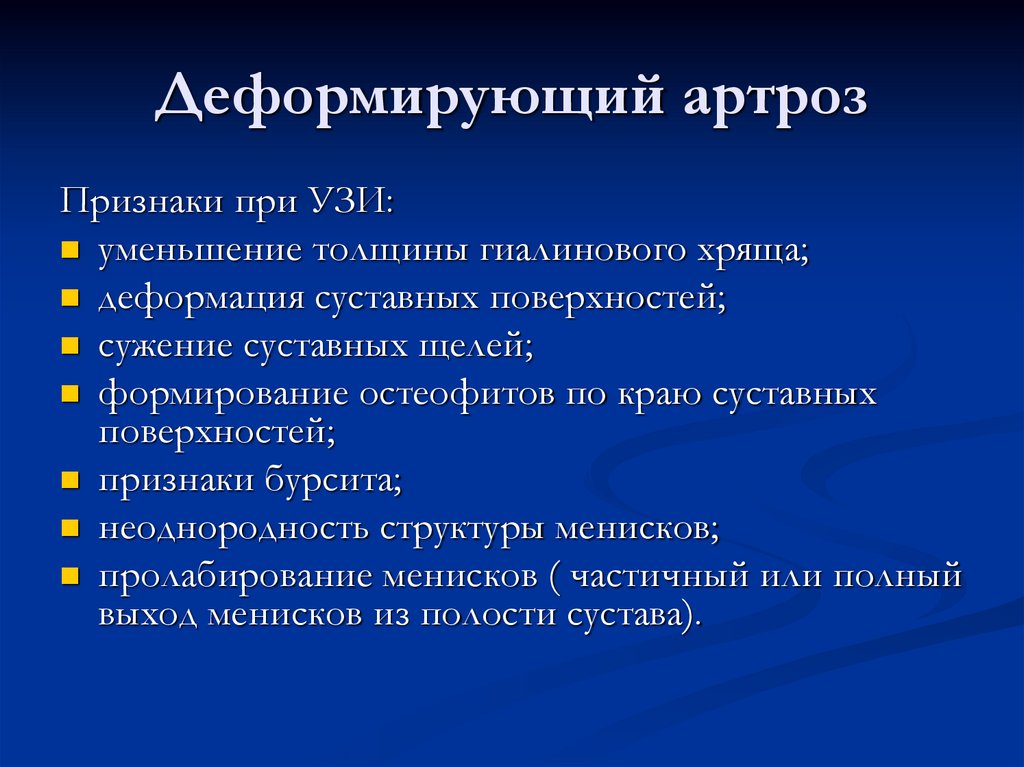 Деформирующий артроз

Признаки при УЗИ:

- уменьшение толщины гиалинового хряща;
- деформация суставных поверхностей;
- сужение суставных щелей;
- формирование остеофитов по краю суставных поверхностей;
- признаки бурсита;
- неоднородность структуры менисков;
- пролабирование менисков ( частичный или полный выход менисков из полости сустава).